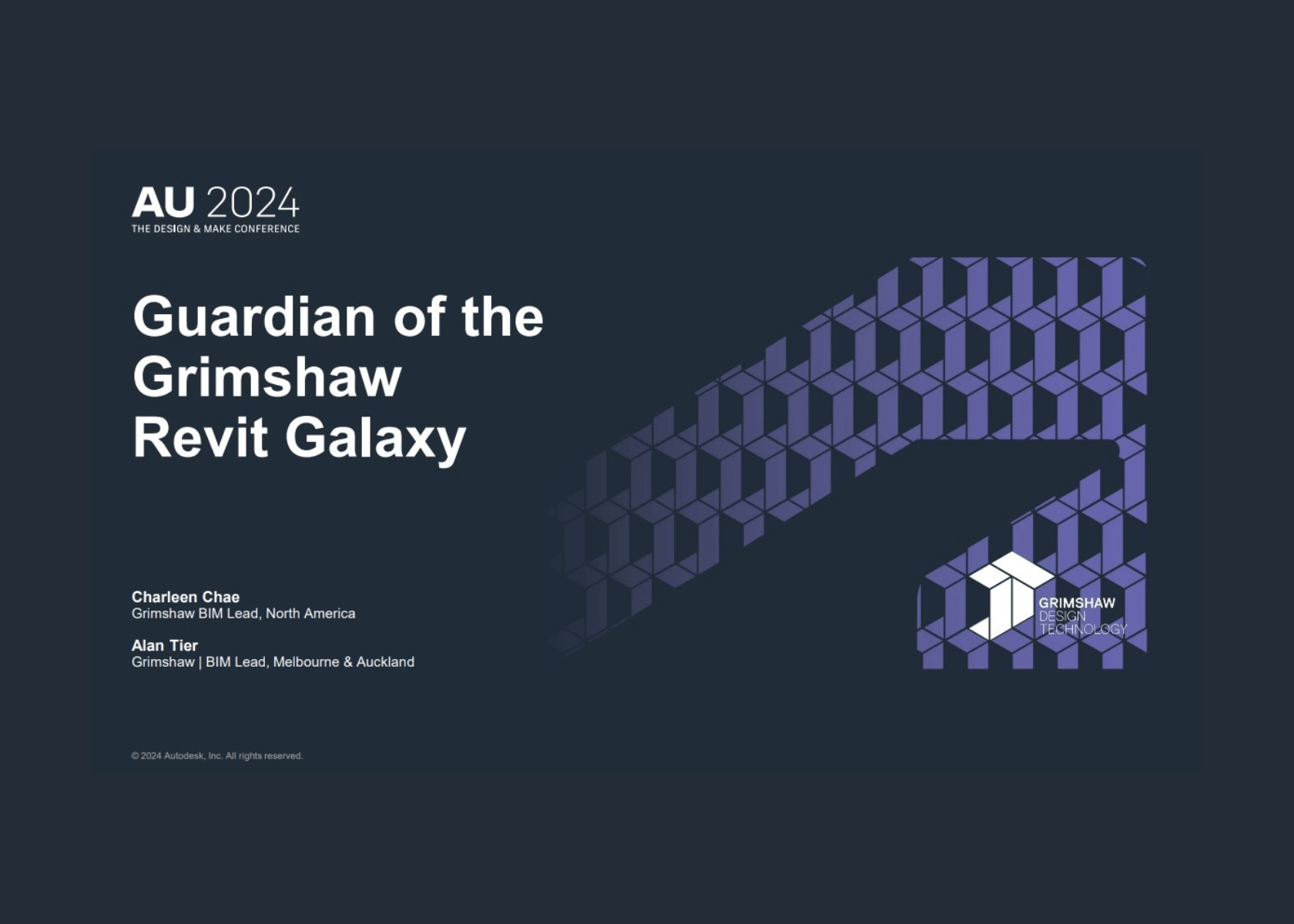 AU 2024
THE DESIGN & MAKE CONFERENCE

Guardian of the Grimshaw Revit Galaxy

Charleen Chae
Grimshaw BIM Lead, North America

Alan Tier
Grimshaw | BIM Lead, Melbourne & Auckland

GRIMSHAW
DESIGN
TECHNOLOGY

© 2024 Autodesk, Inc. All rights reserved.